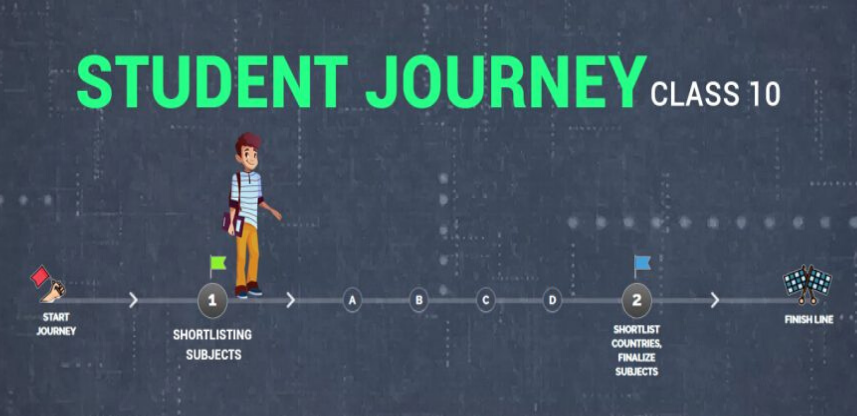 STUDENT JOURNEY CLASS 10

START JOURNEY

1

SHORTLISTING SUBJECTS

A

B

C

D

2

SHORTLIST COUNTRIES, FINALIZE SUBJECTS

FINISH LINE